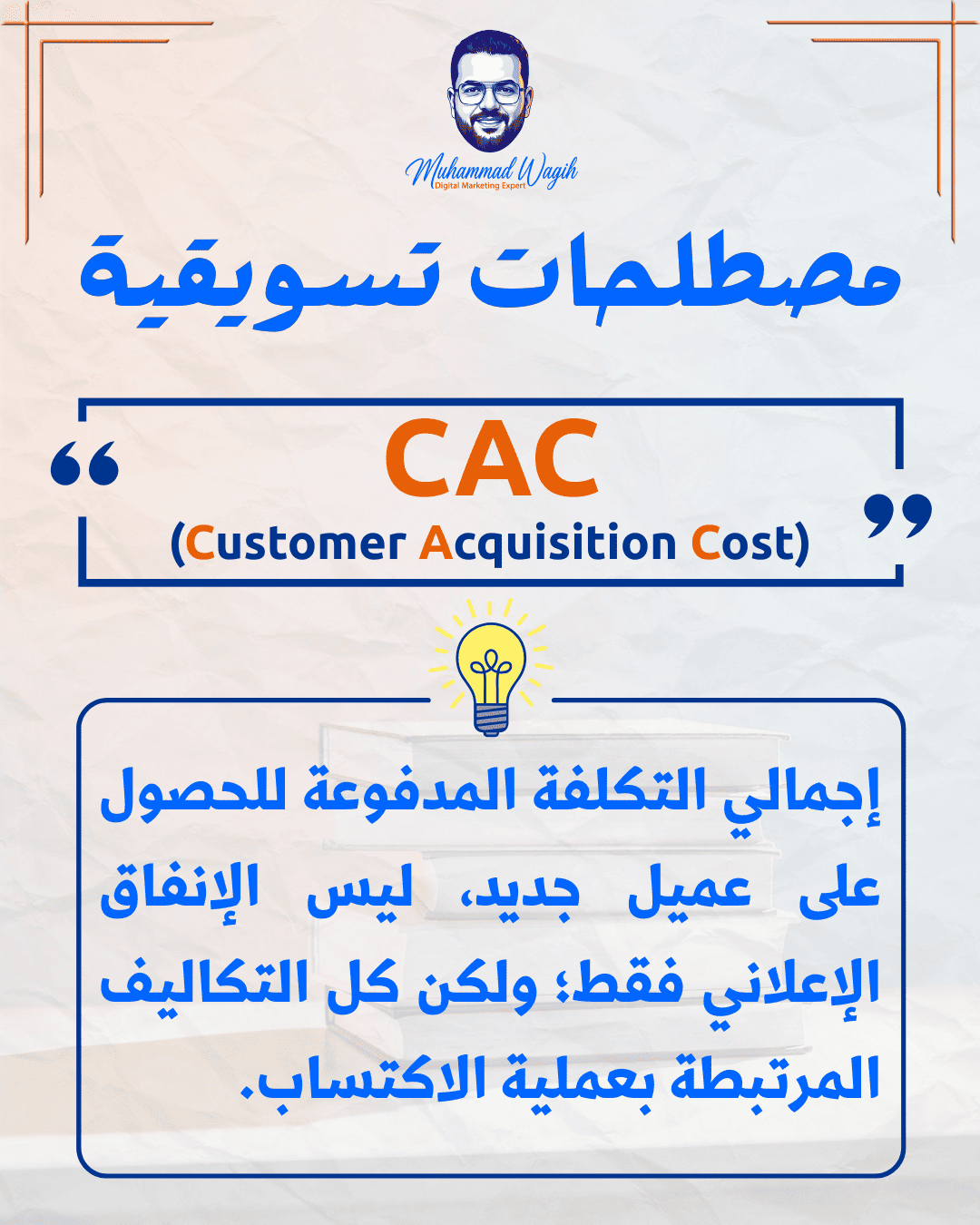 Muhammad Wagih
Digital Marketing Expert

مصطلحات تسويقية

“ CAC
(Customer Acquisition Cost) ”

إجمالي التكلفة المدفوعة للحصول على عميل جديد، ليس الإنفاق الإعلاني فقط؛ ولكن كل التكاليف المرتبطة بعملية الاكتساب.